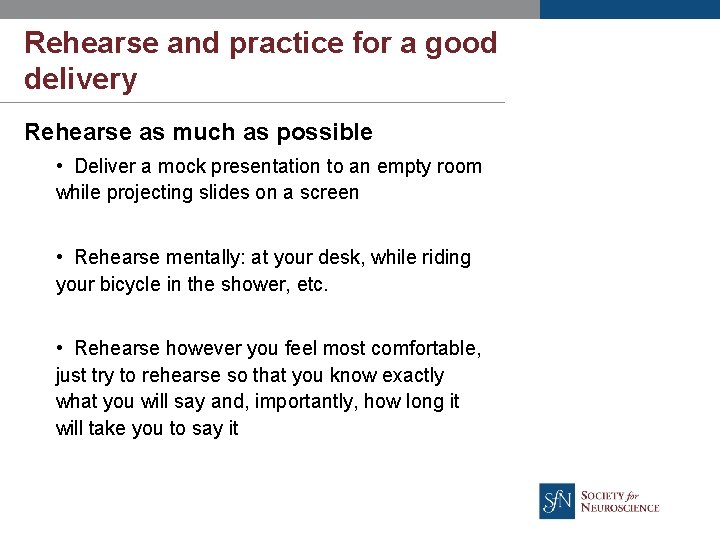 Rehearse and practice for a good delivery

Rehearse as much as possible

• Deliver a mock presentation to an empty room while projecting slides on a screen

• Rehearse mentally: at your desk, while riding your bicycle in the shower, etc.

• Rehearse however you feel most comfortable, just try to rehearse so that you know exactly what you will say and, importantly, how long it will take you to say it

SfN SOCIETY for NEUROSCIENCE